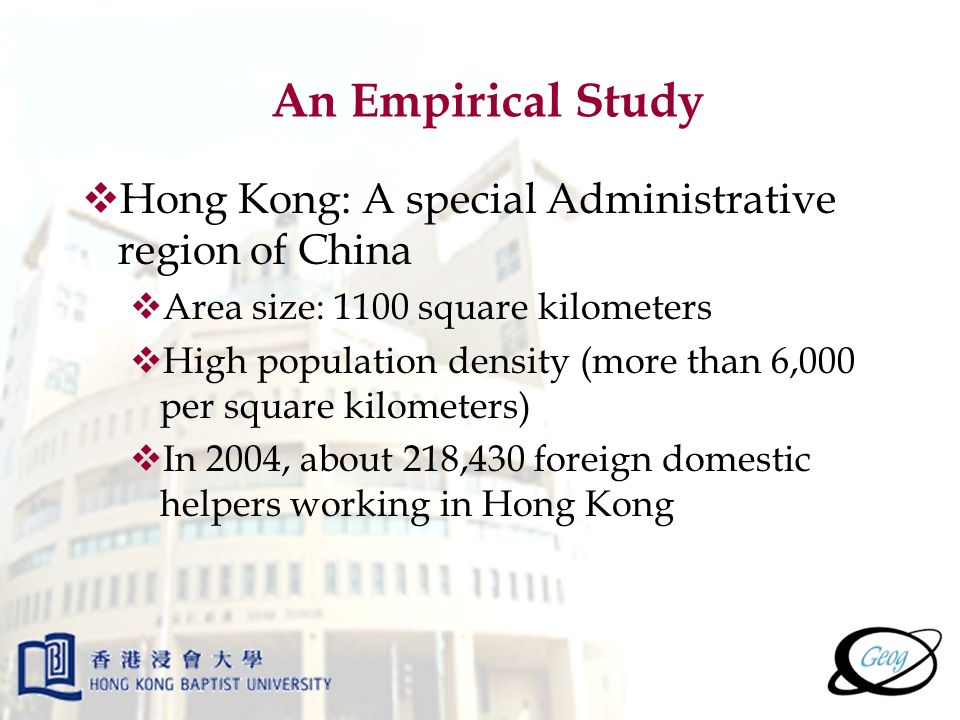 An Empirical Study

❖Hong Kong: A special Administrative region of China

❖Area size: 1100 square kilometers

❖High population density (more than 6,000 per square kilometers)

❖In 2004, about 218,430 foreign domestic helpers working in Hong Kong

香港浸會大學
HONG KONG BAPTIST UNIVERSITY

Geog